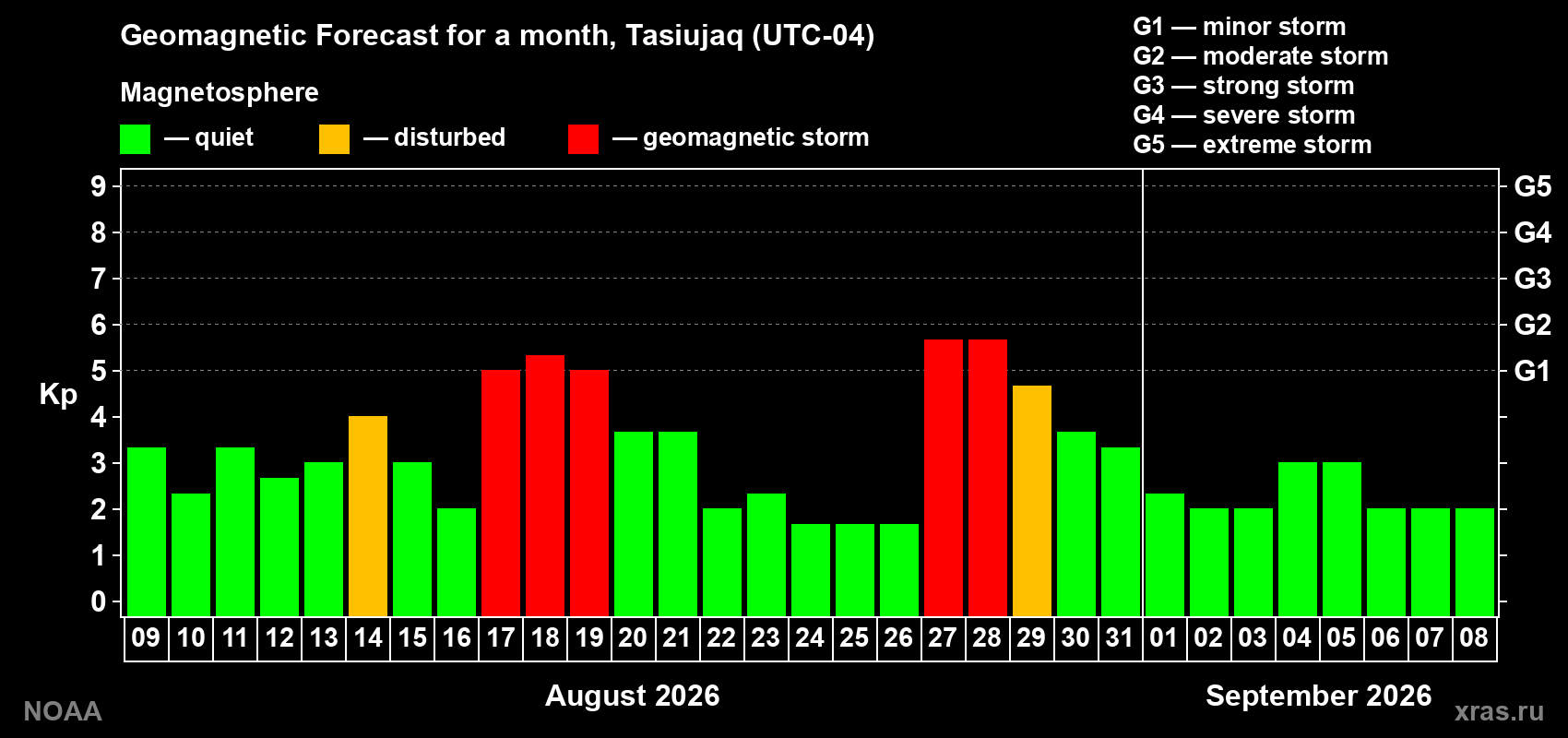 Geomagnetic Forecast for a month, Tasiujaq (UTC-04)

Magnetosphere

— quiet — disturbed — geomagnetic storm

G1 — minor storm
G2 — moderate storm
G3 — strong storm
G4 — severe storm
G5 — extreme storm

Kp

9 8 7 6 5 4 3 2 1 0

G5 G4 G3 G2 G1

09 10 11 12 13 14 15 16 17 18 19 20 21 22 23 24 25 26 27 28 29 30 31 01 02 03 04 05 06 07 08

August 2026

September 2026

NOAA

xras.ru